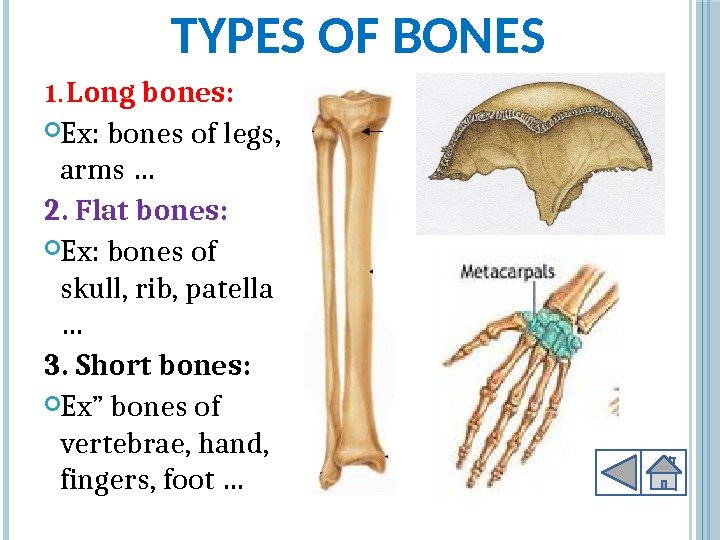 TYPES OF BONES

1. Long bones:

Ex: bones of legs, arms …

2. Flat bones:

Ex: bones of skull, rib, patella …

3. Short bones:

Ex” bones of vertebrae, hand, fingers, foot …

Metacarpals